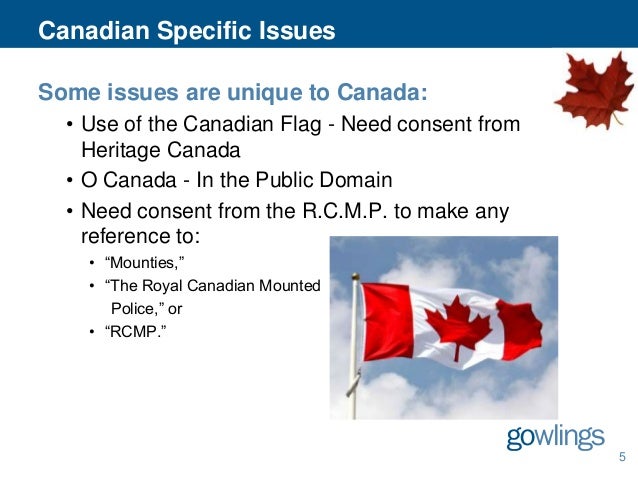 Canadian Specific Issues

Some issues are unique to Canada:

• Use of the Canadian Flag - Need consent from Heritage Canada
• O Canada - In the Public Domain
• Need consent from the R.C.M.P. to make any reference to:
  • “Mounties,”
  • “The Royal Canadian Mounted Police,” or
  • “RCMP.”

gowlings

5